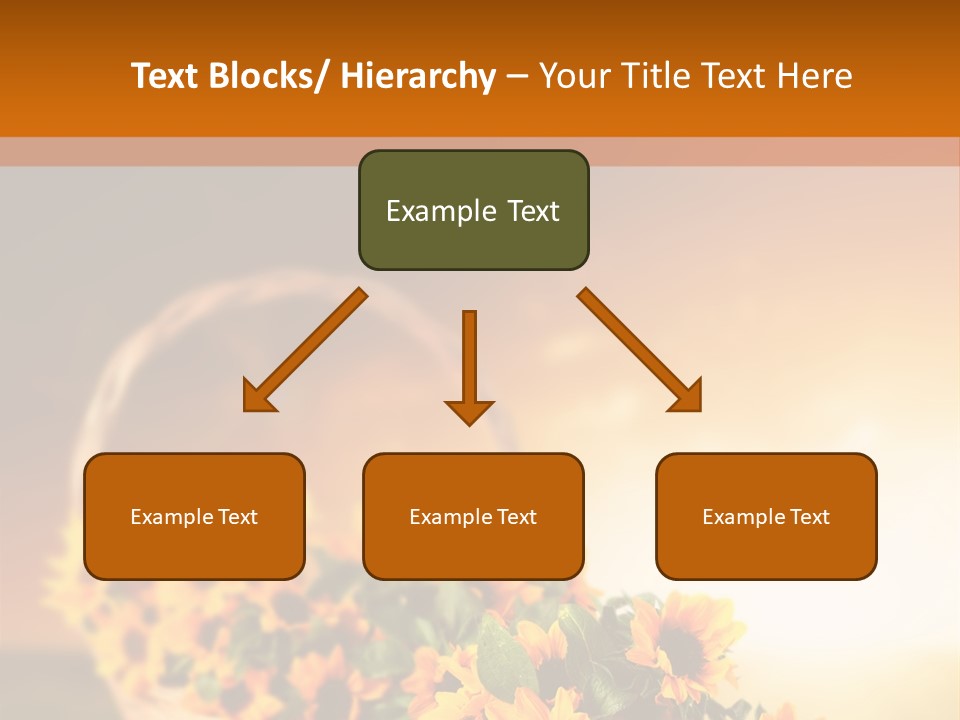 Text Blocks/ Hierarchy – Your Title Text Here

Example Text

Example Text

Example Text

Example Text